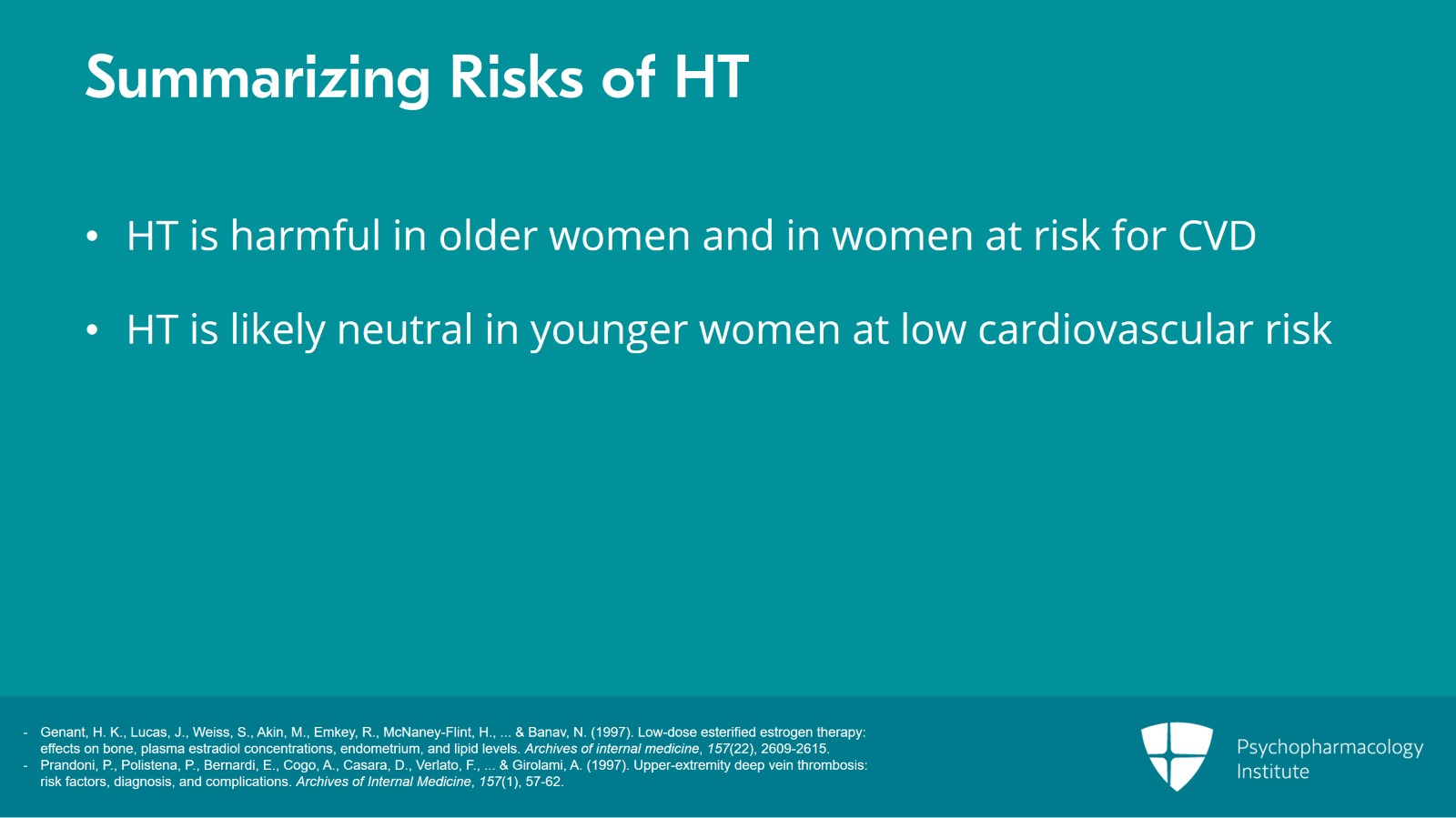 Summarizing Risks of HT

• HT is harmful in older women and in women at risk for CVD

• HT is likely neutral in younger women at low cardiovascular risk

- Genant, H. K., Lucas, J., Weiss, S., Akin, M., Emkey, R., McNaney-Flint, H., ... & Banav, N. (1997). Low-dose esterified estrogen therapy: effects on bone, plasma estradiol concentrations, endometrium, and lipid levels. Archives of internal medicine, 157(22), 2609-2615.
- Prandoni, P., Polistena, P., Bernardi, E., Cogo, A., Casara, D., Verlato, F., ... & Girolami, A. (1997). Upper-extremity deep vein thrombosis: risk factors, diagnosis, and complications. Archives of Internal Medicine, 157(1), 57-62.

Psychopharmacology Institute